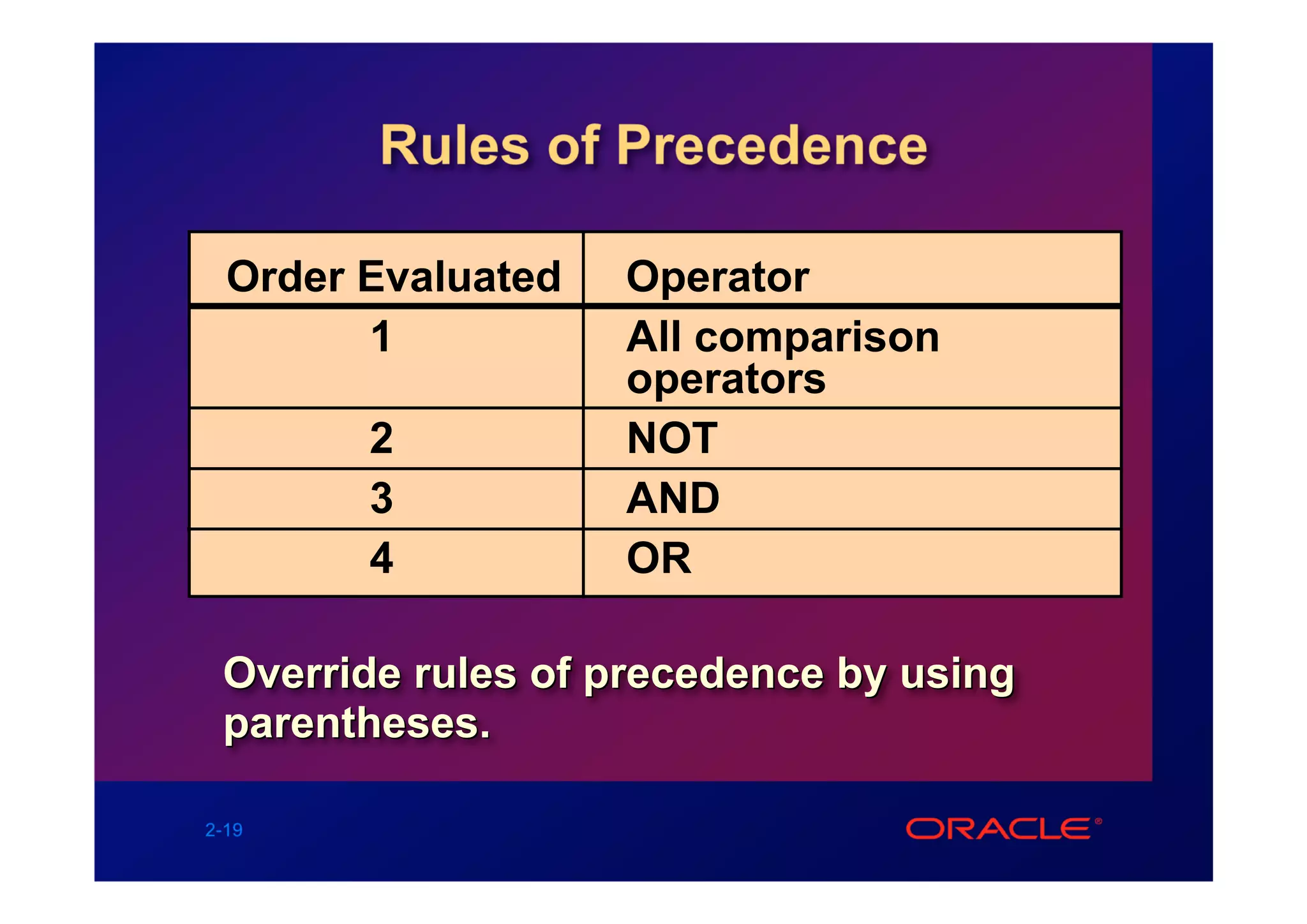 Rules of Precedence

| Order Evaluated | Operator |
|---|---|
| 1 | All comparison operators |
| 2 | NOT |
| 3 | AND |
| 4 | OR |

Override rules of precedence by using parentheses.

2-19

ORACLE®